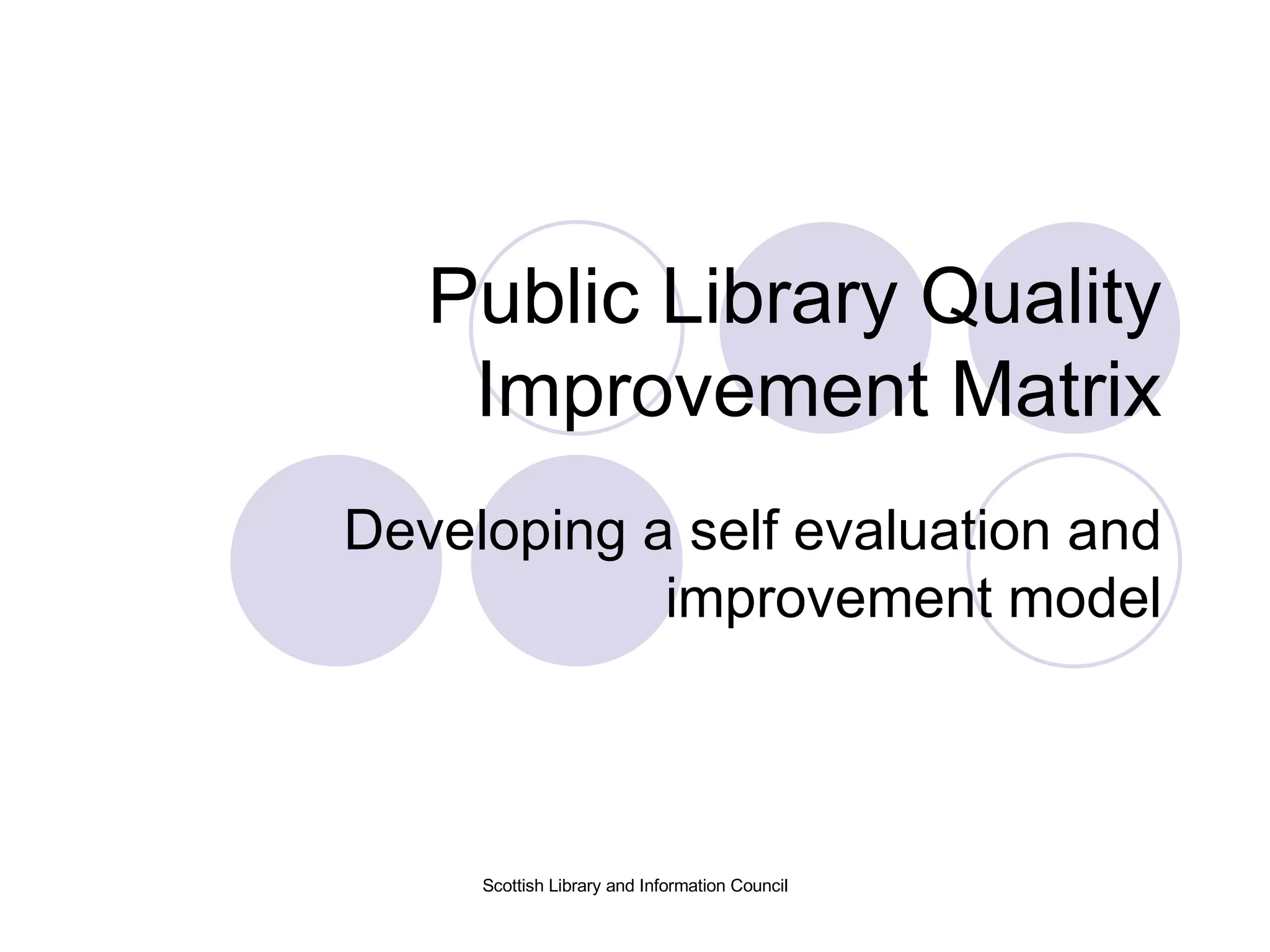 Public Library Quality Improvement Matrix

Developing a self evaluation and improvement model

Scottish Library and Information Council